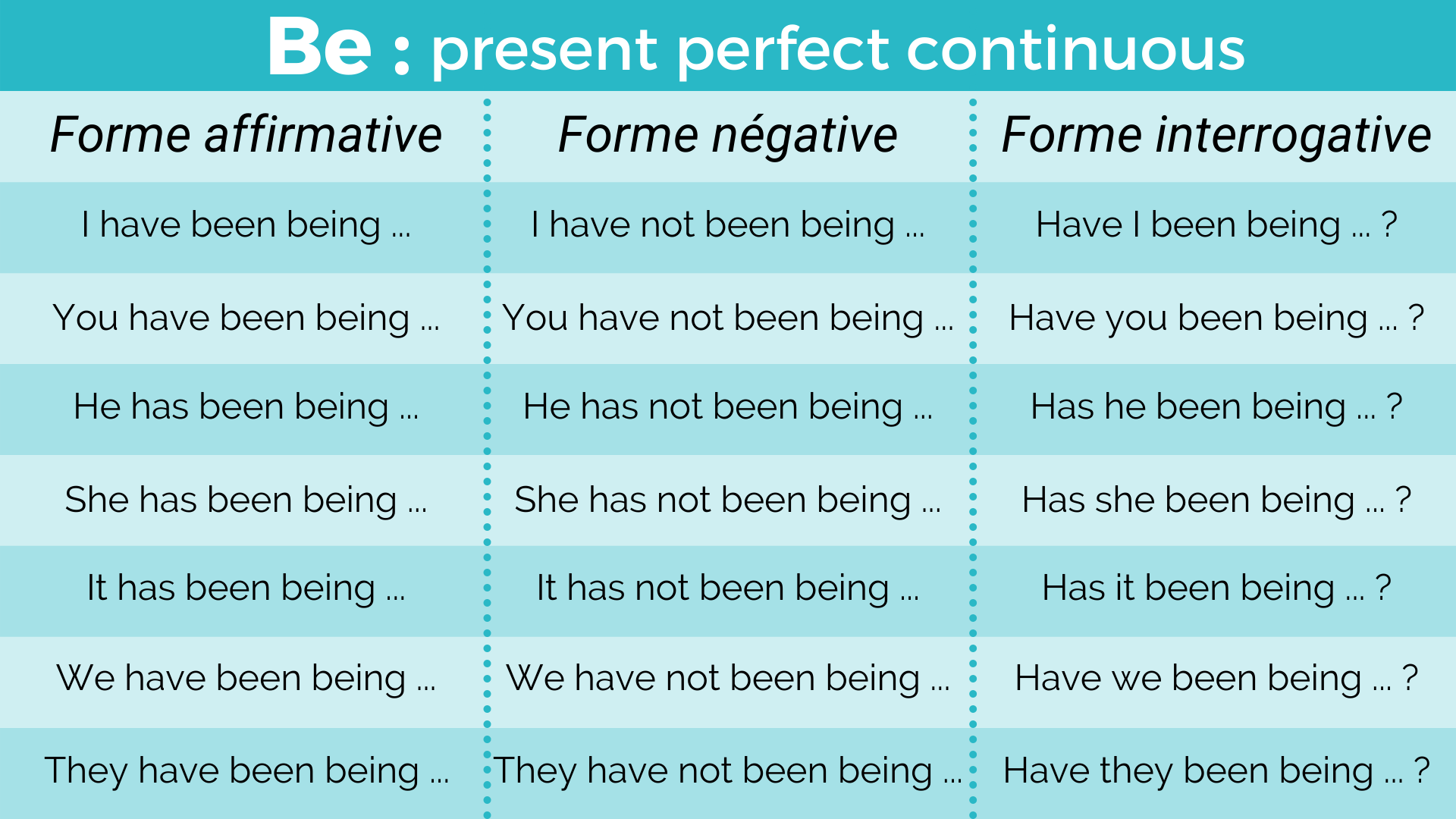 Be : present perfect continuous

| Forme affirmative | Forme négative | Forme interrogative |
|---|---|---|
| I have been being ... | I have not been being ... | Have I been being ... ? |
| You have been being ... | You have not been being ... | Have you been being ... ? |
| He has been being ... | He has not been being ... | Has he been being ... ? |
| She has been being ... | She has not been being ... | Has she been being ... ? |
| It has been being ... | It has not been being ... | Has it been being ... ? |
| We have been being ... | We have not been being ... | Have we been being ... ? |
| They have been being ... | They have not been being ... | Have they been being ... ? |